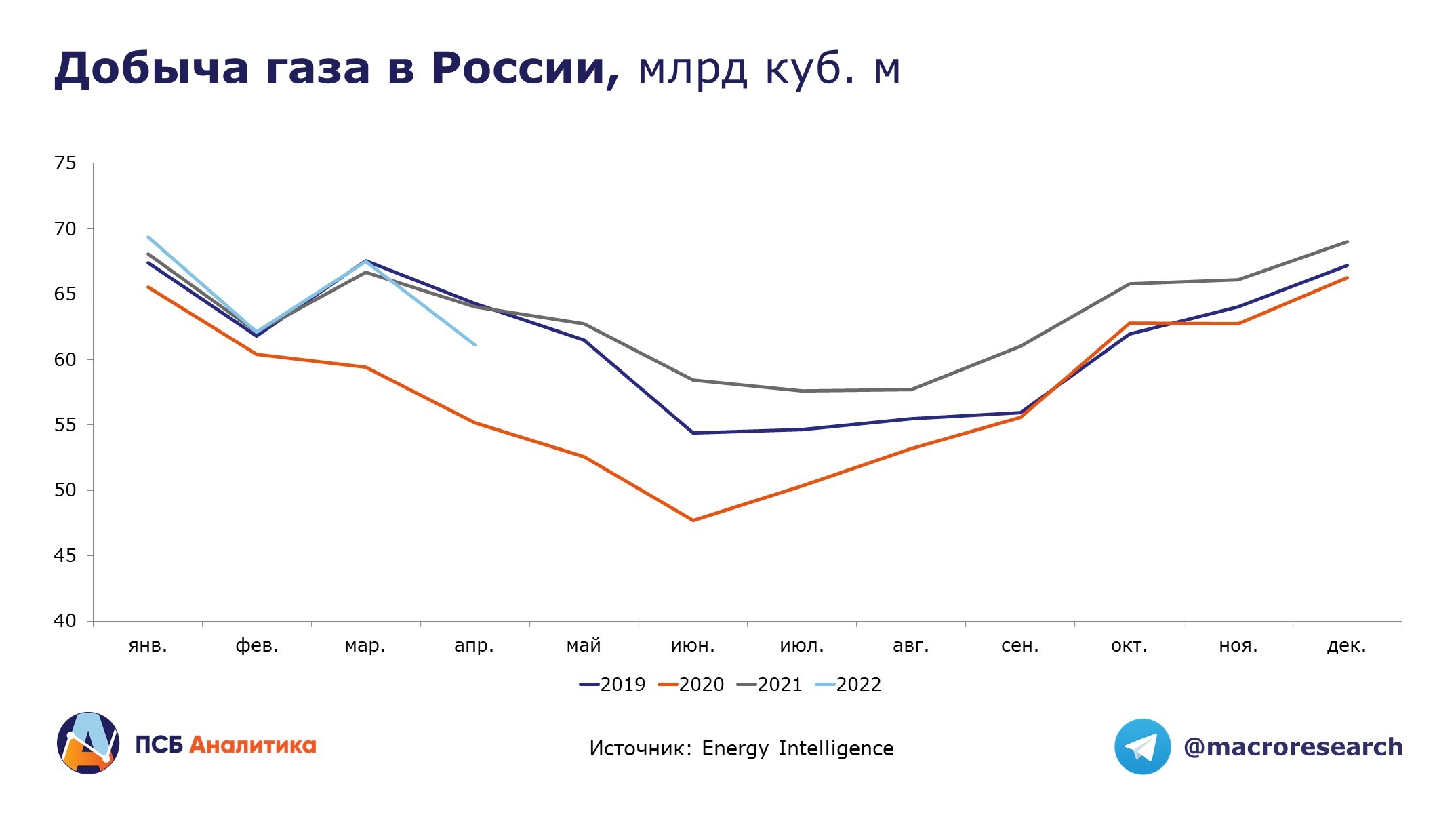 Добыча газа в России, млрд куб. м

75
70
65
60
55
50
45
40

янв. фев. мар. апр. май июн. июл. авг. сен. окт. ноя. дек.

2019 2020 2021 2022

ПСБ Аналитика

Источник: Energy Intelligence

@macroresearch